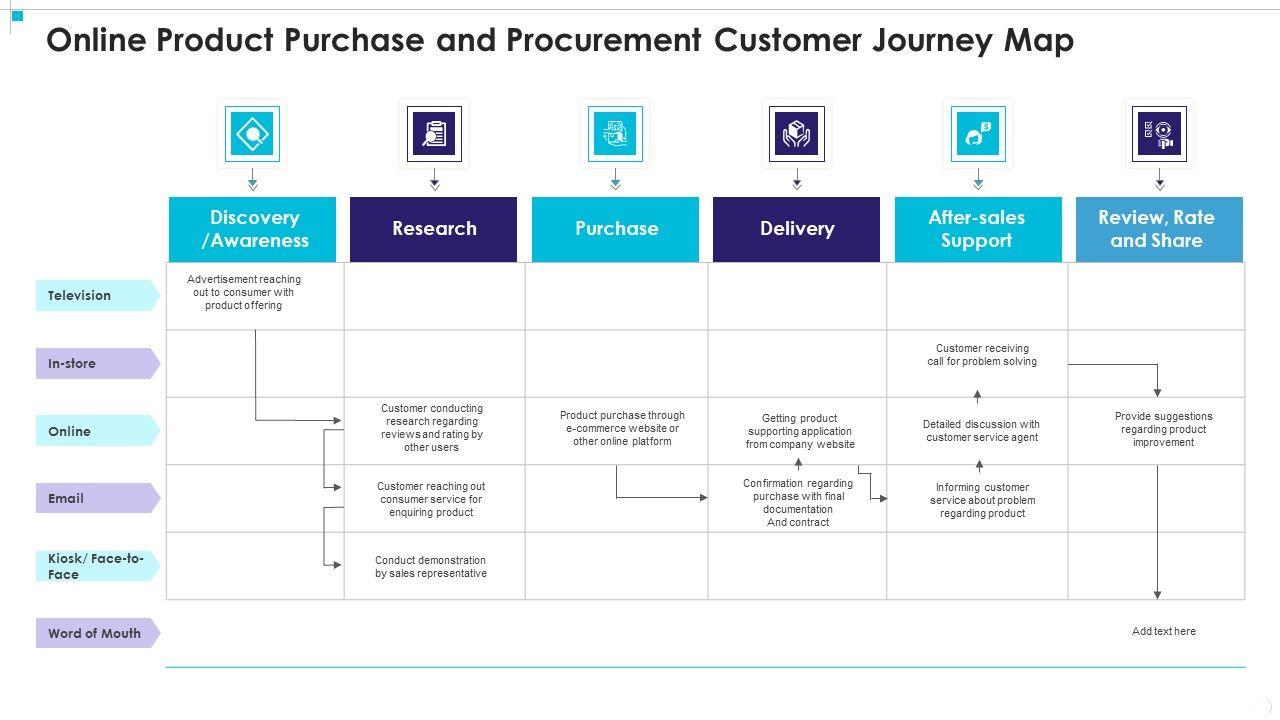 Online Product Purchase and Procurement Customer Journey Map

| | Discovery /Awareness | Research | Purchase | Delivery | After-sales Support | Review, Rate and Share |
|---|---|---|---|---|---|---|
| Television | Advertisement reaching out to consumer with product offering | | | | | |
| In-store | | | | | Customer receiving call for problem solving | |
| Online | | Customer conducting research regarding reviews and rating by other users | Product purchase through e-commerce website or other online platform | Getting product supporting application from company website | Detailed discussion with customer service agent | Provide suggestions regarding product improvement |
| Email | | Customer reaching out consumer service for enquiring product | | Confirmation regarding purchase with final documentation And contract | Informing customer service about problem regarding product | |
| Kiosk/ Face-to-Face | | Conduct demonstration by sales representative | | | | |
| Word of Mouth | | | | | | Add text here |